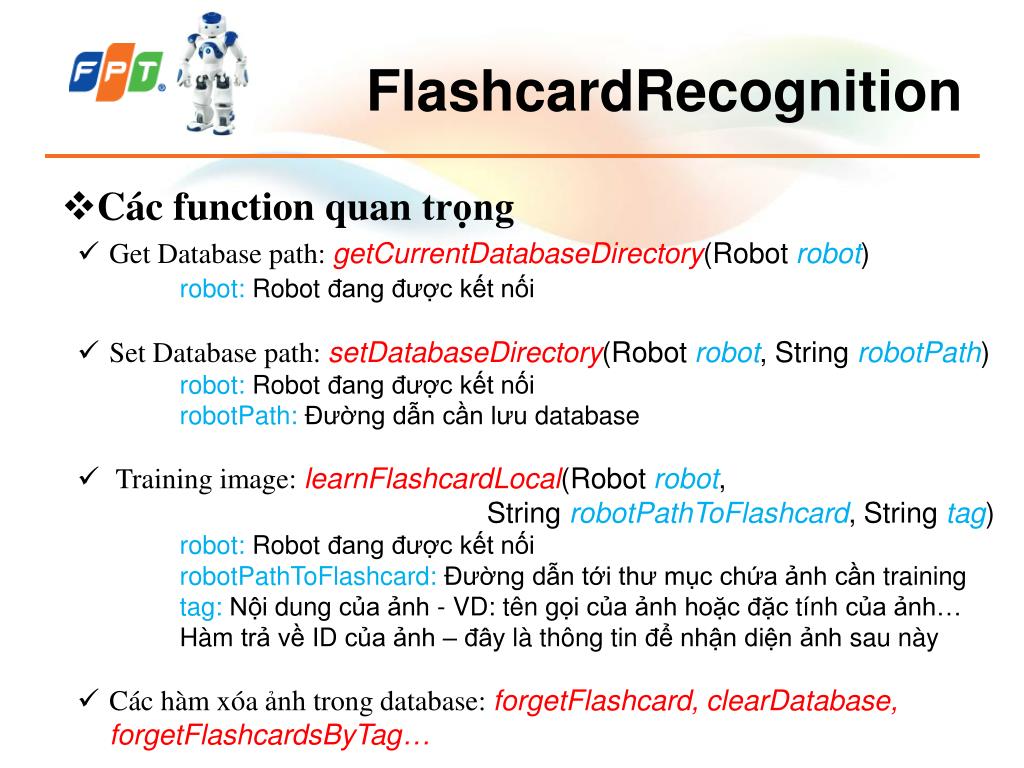 FPT

FlashcardRecognition

❖Các function quan trọng

✓ Get Database path: getCurrentDatabaseDirectory(Robot robot)
robot: Robot đang được kết nối

✓ Set Database path: setDatabaseDirectory(Robot robot, String robotPath)
robot: Robot đang được kết nối
robotPath: Đường dẫn cần lưu database

✓ Training image: learnFlashcardLocal(Robot robot, String robotPathToFlashcard, String tag)
robot: Robot đang được kết nối
robotPathToFlashcard: Đường dẫn tới thư mục chứa ảnh cần training
tag: Nội dung của ảnh - VD: tên gọi của ảnh hoặc đặc tính của ảnh…
Hàm trả về ID của ảnh – đây là thông tin để nhận diện ảnh sau này

✓ Các hàm xóa ảnh trong database: forgetFlashcard, clearDatabase, forgetFlashcardsByTag…